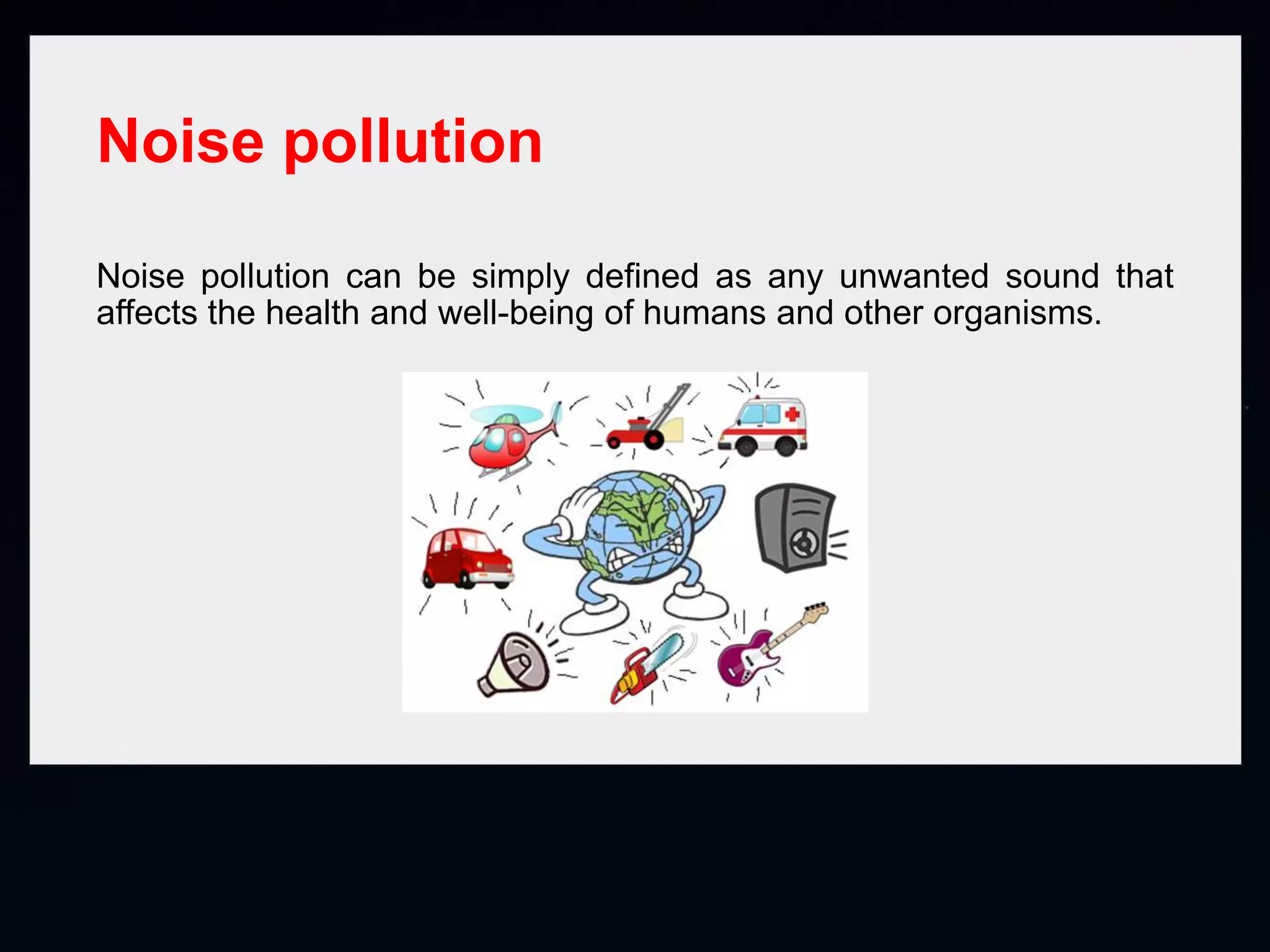 Noise pollution

Noise pollution can be simply defined as any unwanted sound that affects the health and well-being of humans and other organisms.